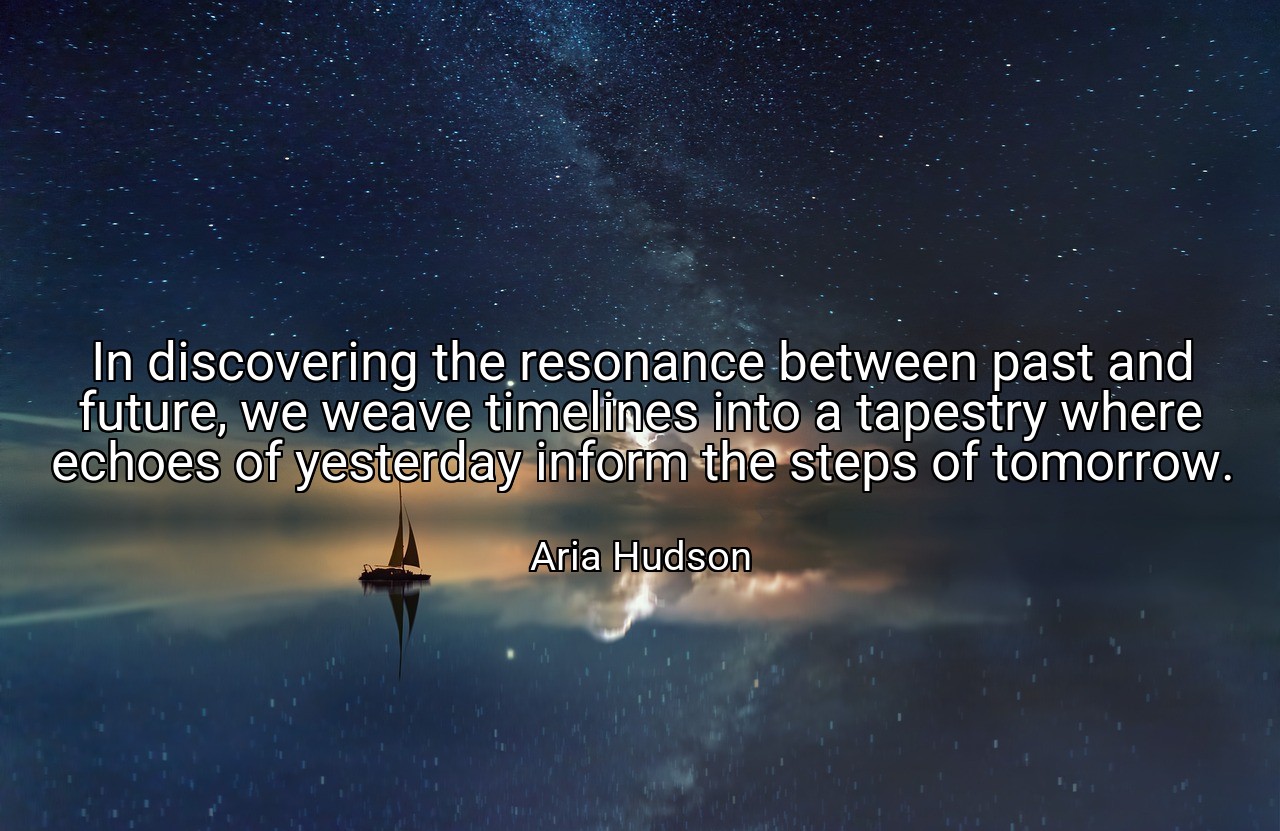 In discovering the resonance between past and future, we weave timelines into a tapestry where echoes of yesterday inform the steps of tomorrow.

Aria Hudson